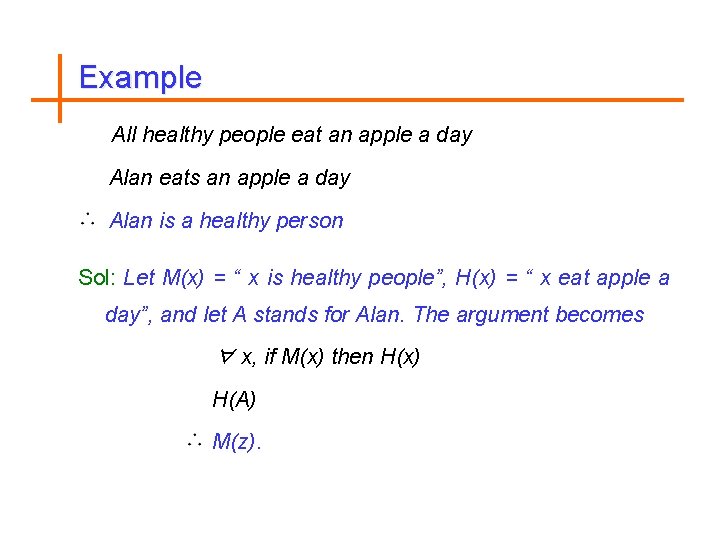 Example

All healthy people eat an apple a day

Alan eats an apple a day

$\therefore$ Alan is a healthy person

Sol: Let M(x) = “ x is healthy people”, H(x) = “ x eat apple a day”, and let A stands for Alan. The argument becomes

$\forall$ x, if M(x) then H(x)

H(A)

$\therefore$ M(z).